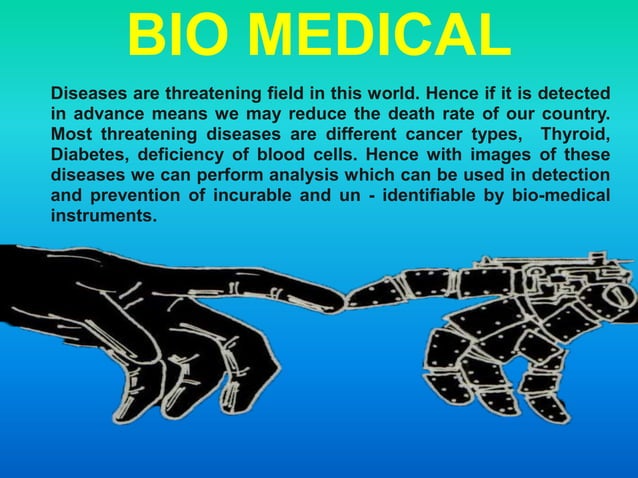 BIO MEDICAL

Diseases are threatening field in this world. Hence if it is detected in advance means we may reduce the death rate of our country. Most threatening diseases are different cancer types, Thyroid, Diabetes, deficiency of blood cells. Hence with images of these diseases we can perform analysis which can be used in detection and prevention of incurable and un - identifiable by bio-medical instruments.